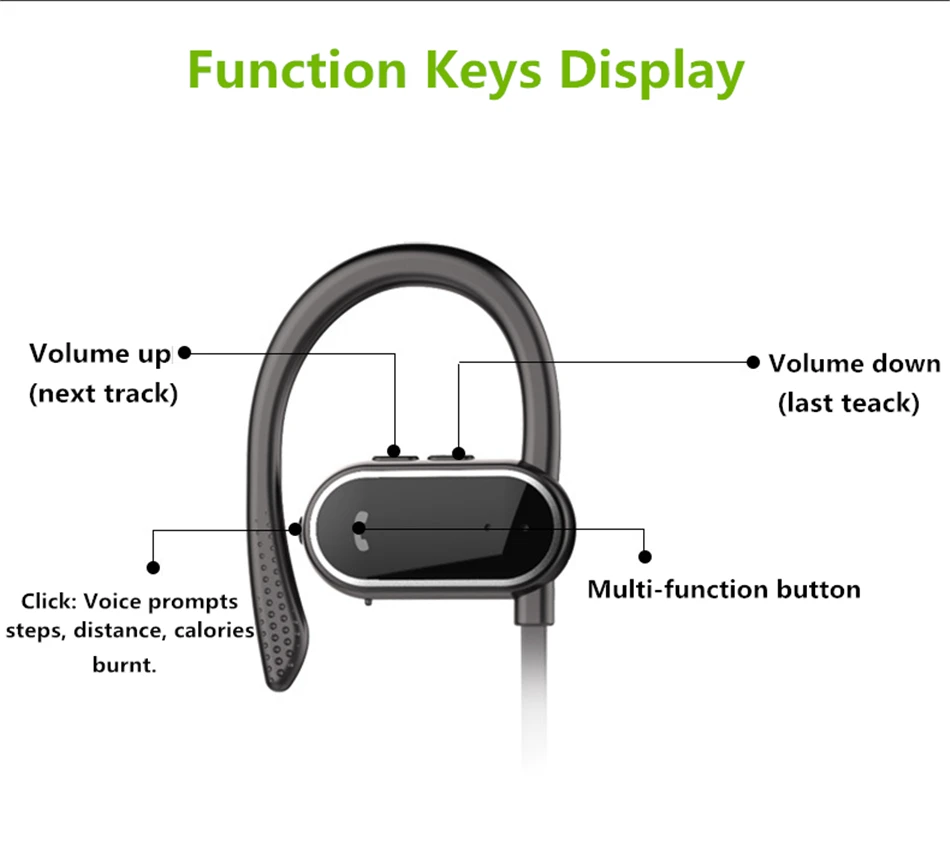 Function Keys Display

Volume up
(next track)

Volume down
(last teack)

Click: Voice prompts steps, distance, calories burnt.

Multi-function button